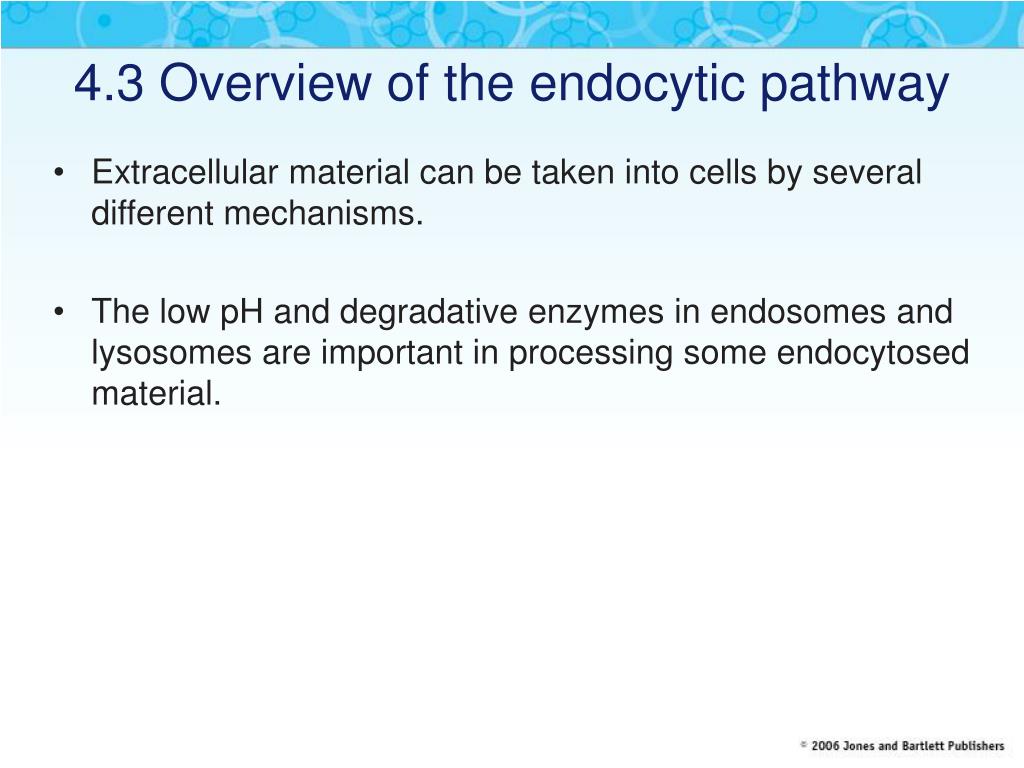 4.3 Overview of the endocytic pathway

• Extracellular material can be taken into cells by several different mechanisms.

• The low pH and degradative enzymes in endosomes and lysosomes are important in processing some endocytosed material.

© 2006 Jones and Bartlett Publishers